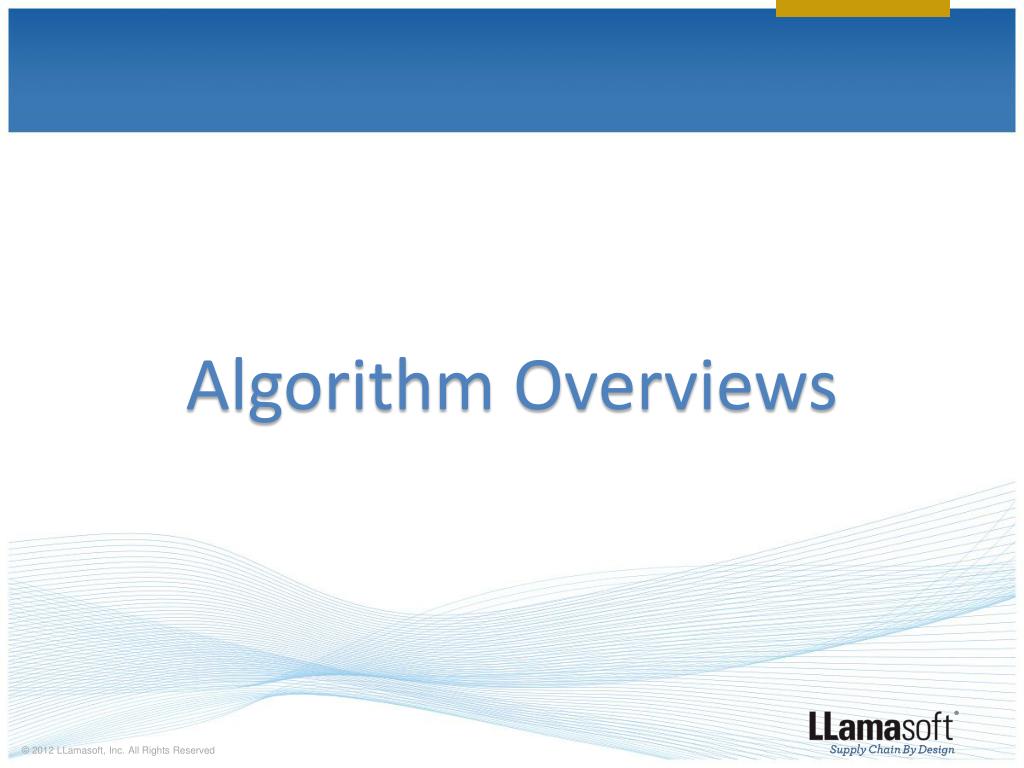 Algorithm Overviews

© 2012 LLamasoft, Inc. All Rights Reserved

LLamasoft®
Supply Chain By Design